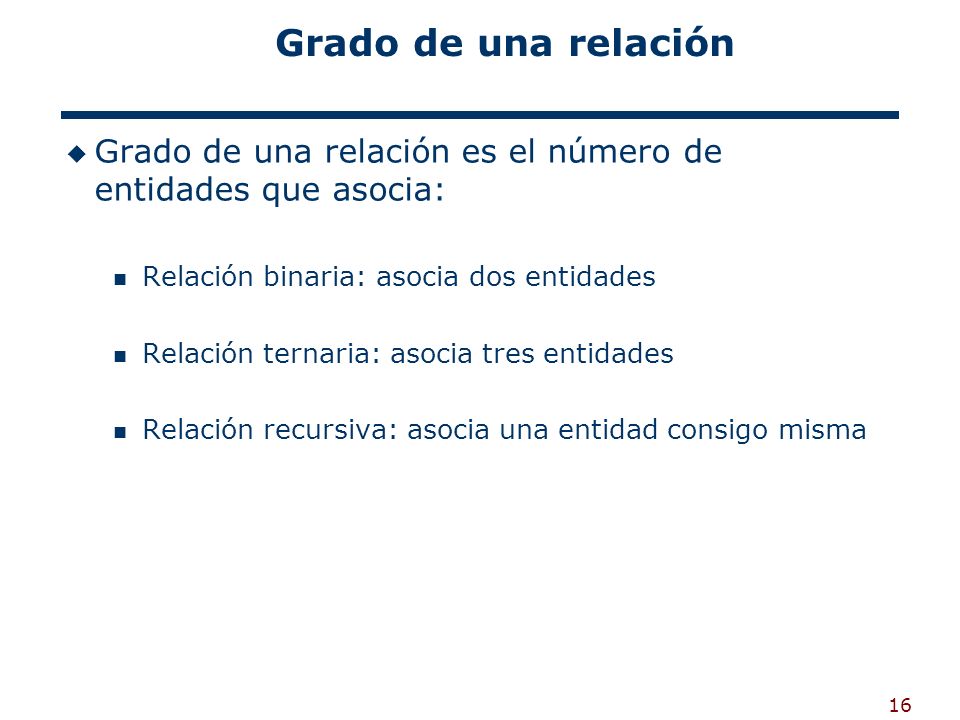 Grado de una relación

Grado de una relación es el número de entidades que asocia:

Relación binaria: asocia dos entidades

Relación ternaria: asocia tres entidades

Relación recursiva: asocia una entidad consigo misma

16